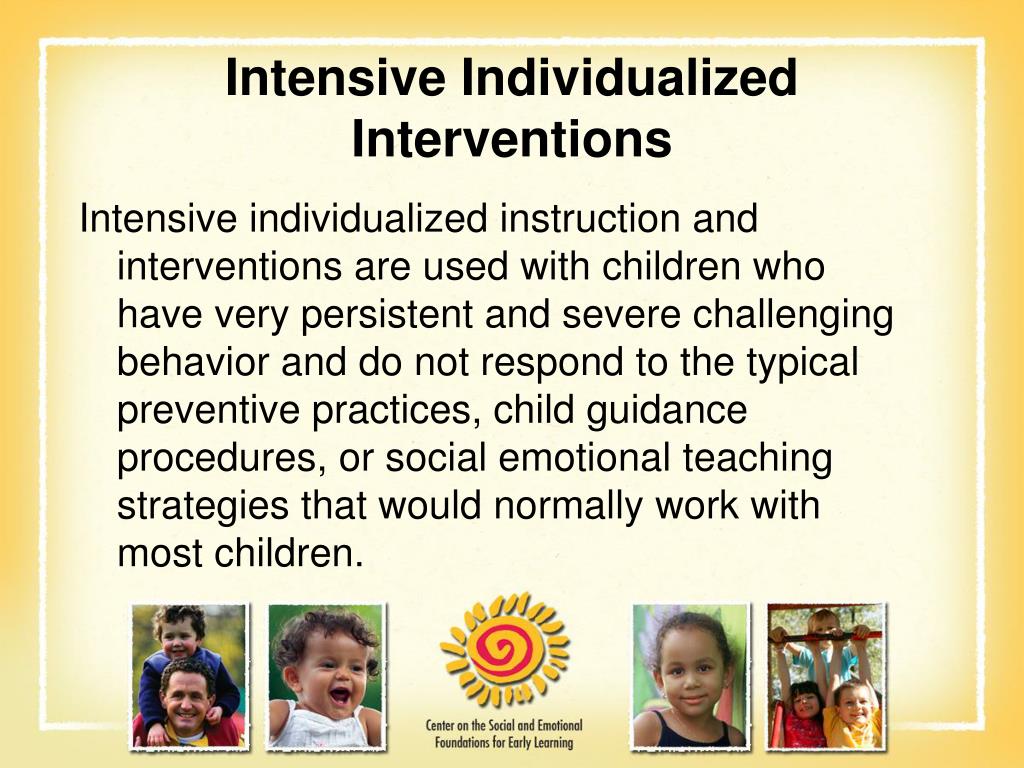 Intensive Individualized Interventions

Intensive individualized instruction and interventions are used with children who have very persistent and severe challenging behavior and do not respond to the typical preventive practices, child guidance procedures, or social emotional teaching strategies that would normally work with most children.

Center on the Social and Emotional Foundations for Early Learning